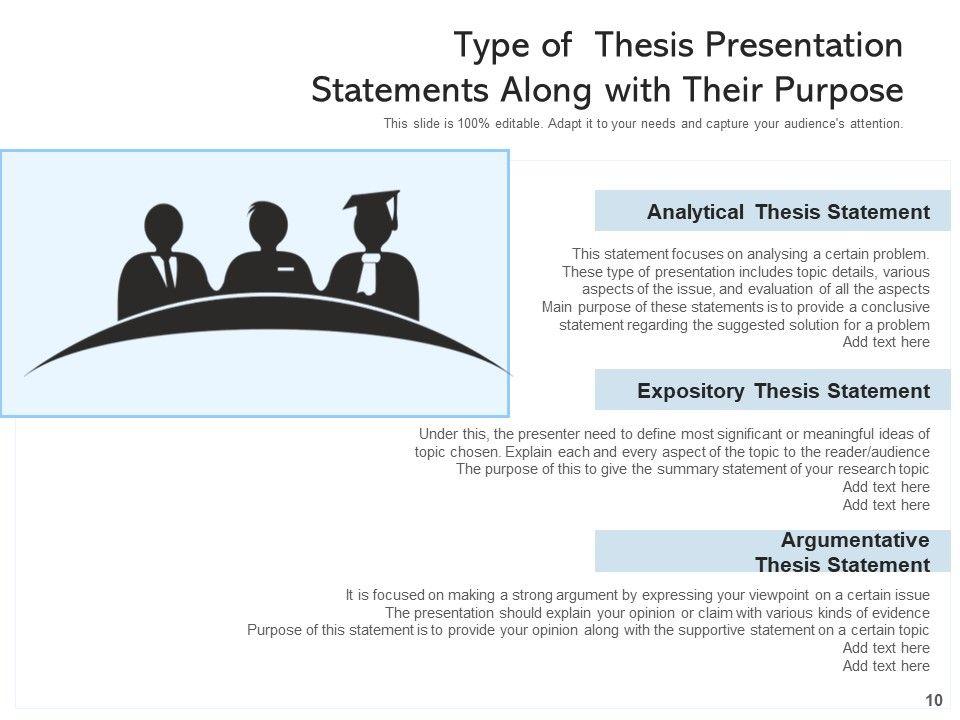 Type of Thesis Presentation Statements Along with Their Purpose

This slide is 100% editable. Adapt it to your needs and capture your audience's attention.

Analytical Thesis Statement

This statement focuses on analysing a certain problem. These type of presentation includes topic details, various aspects of the issue, and evaluation of all the aspects
Main purpose of these statements is to provide a conclusive statement regarding the suggested solution for a problem
Add text here

Expository Thesis Statement

Under this, the presenter need to define most significant or meaningful ideas of topic chosen. Explain each and every aspect of the topic to the reader/audience
The purpose of this to give the summary statement of your research topic
Add text here
Add text here

Argumentative Thesis Statement

It is focused on making a strong argument by expressing your viewpoint on a certain issue
The presentation should explain your opinion or claim with various kinds of evidence
Purpose of this statement is to provide your opinion along with the supportive statement on a certain topic
Add text here
Add text here

10